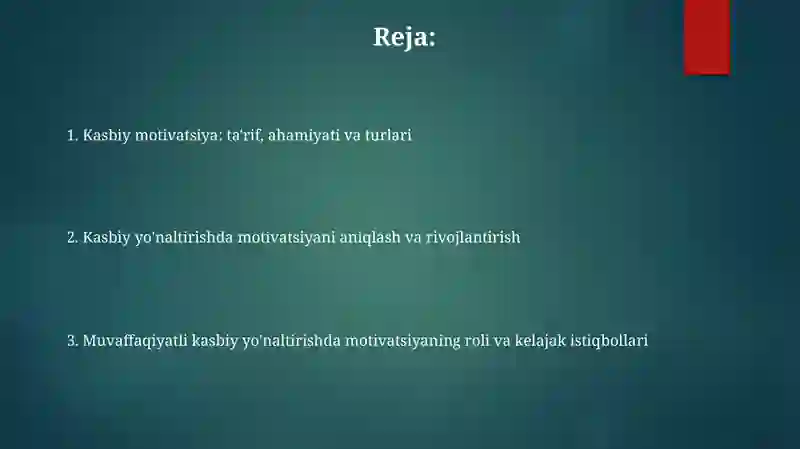 Reja:

1. Kasbiy motivatsiya: ta'rif, ahamiyati va turlari

2. Kasbiy yo'naltirishda motivatsiyani aniqlash va rivojlantirish

3. Muvaffaqiyatli kasbiy yo'naltirishda motivatsiyaning roli va kelajak istiqbollari